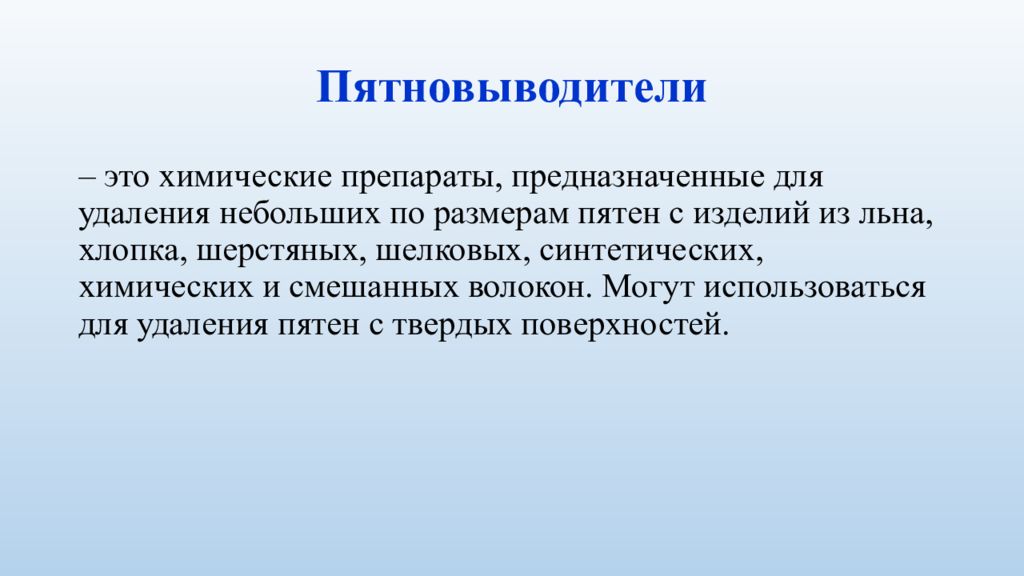 Пятновыводители

– это химические препараты, предназначенные для удаления небольших по размерам пятен с изделий из льна, хлопка, шерстяных, шелковых, синтетических, химических и смешанных волокон. Могут использоваться для удаления пятен с твердых поверхностей.